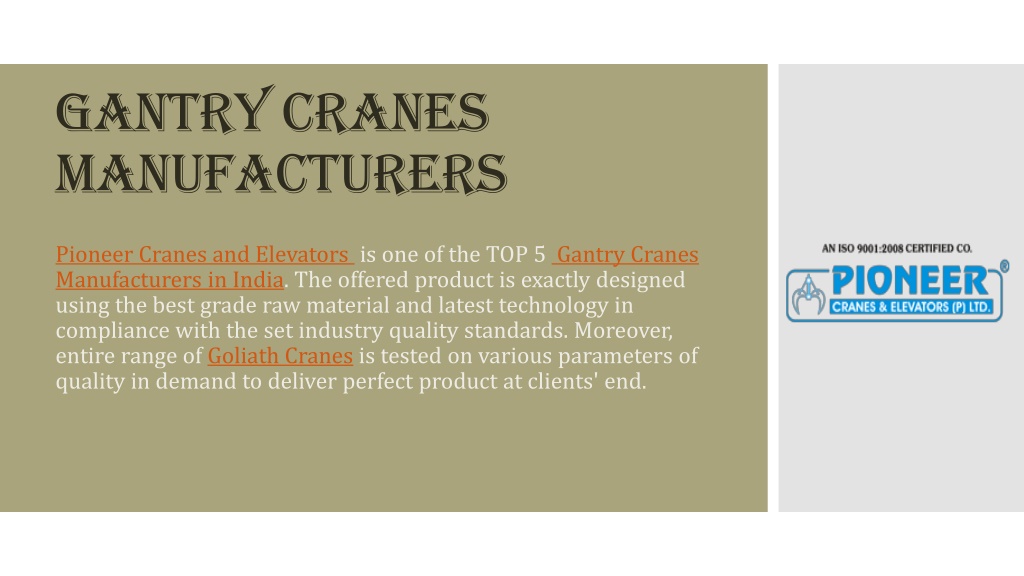 GANTRY CRANES MANUFACTURERS

Pioneer Cranes and Elevators is one of the TOP 5 Gantry Cranes Manufacturers in India. The offered product is exactly designed using the best grade raw material and latest technology in compliance with the set industry quality standards. Moreover, entire range of Goliath Cranes is tested on various parameters of quality in demand to deliver perfect product at clients' end.

AN ISO 9001:2008 CERTIFIED CO.

PIONEER®

CRANES & ELEVATORS (P) LTD.